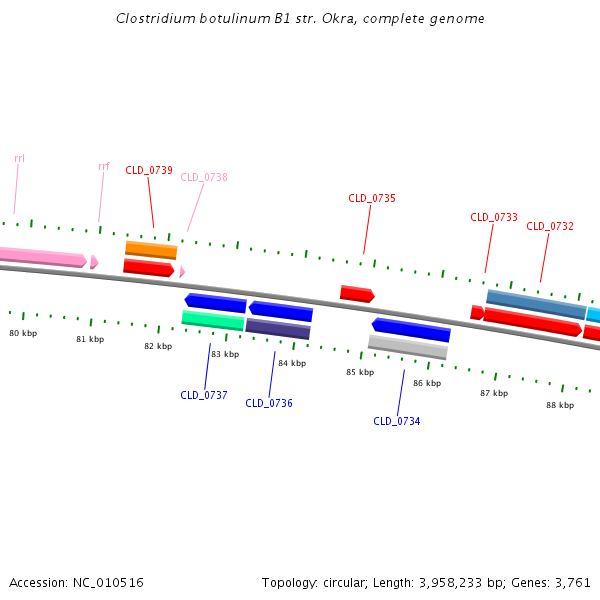 Clostridium botulinum B1 str. Okra, complete genome

rrl

rrf

CLD_0739

CLD_0738

CLD_0735

CLD_0733

CLD_0732

80 kbp

81 kbp

82 kbp

83 kbp

84 kbp

85 kbp

86 kbp

87 kbp

88 kbp

CLD_0737

CLD_0736

CLD_0734

Accession: NC_010516

Topology: circular; Length: 3,958,233 bp; Genes: 3,761